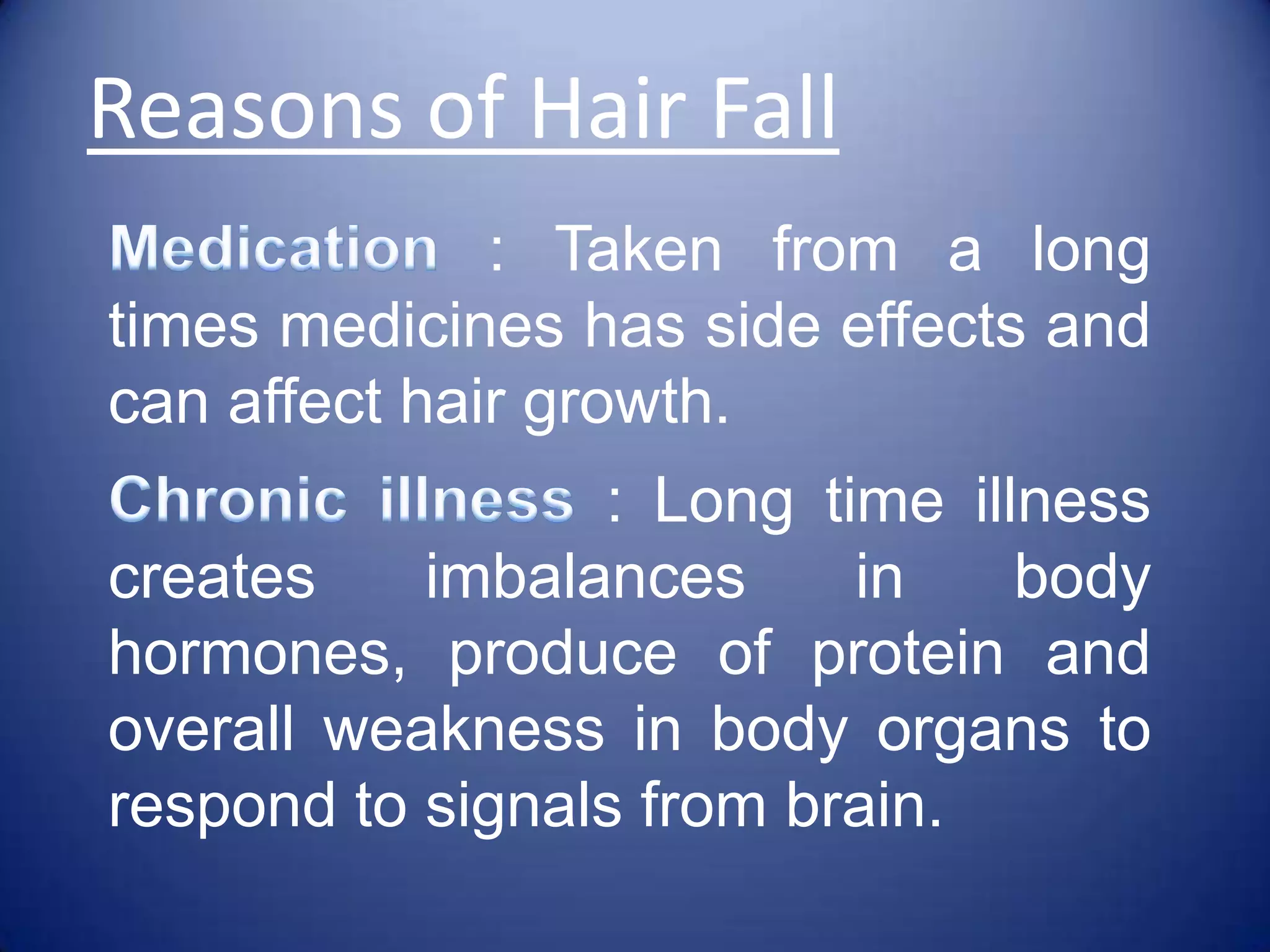 Reasons of Hair Fall

Medication : Taken from a long times medicines has side effects and can affect hair growth.

Chronic illness : Long time illness creates imbalances in body hormones, produce of protein and overall weakness in body organs to respond to signals from brain.